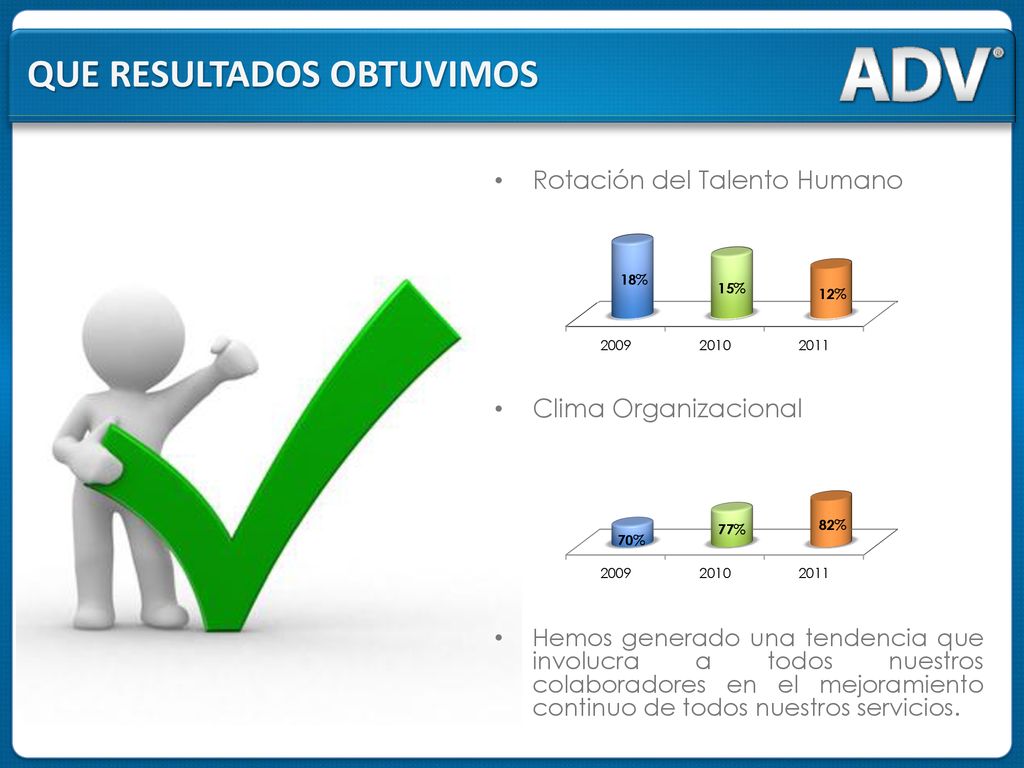 QUE RESULTADOS OBTUVIMOS

ADV®

• Rotación del Talento Humano

18%
15%
12%
2009
2010
2011

• Clima Organizacional

70%
77%
82%
2009
2010
2011

• Hemos generado una tendencia que involucra a todos nuestros colaboradores en el mejoramiento continuo de todos nuestros servicios.